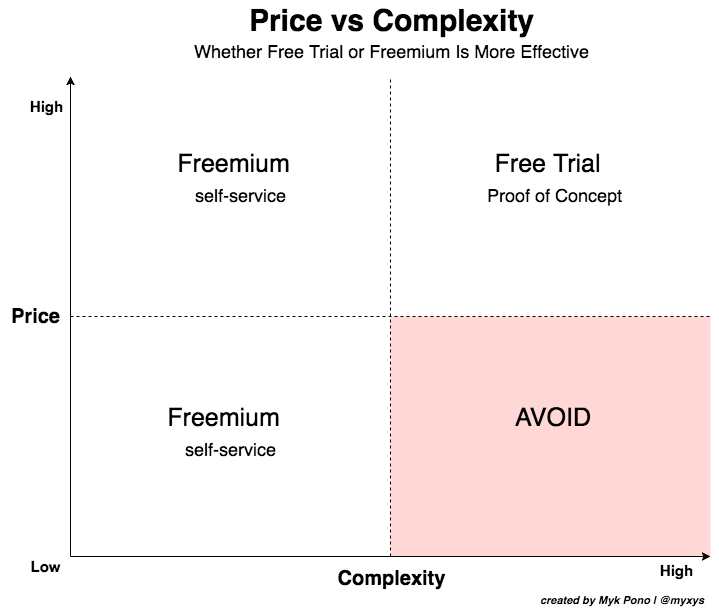 Price vs Complexity
Whether Free Trial or Freemium Is More Effective

High

Freemium
self-service

Free Trial
Proof of Concept

Price

Freemium
self-service

AVOID

Low

Complexity

High

created by Myk Pono | @myxys